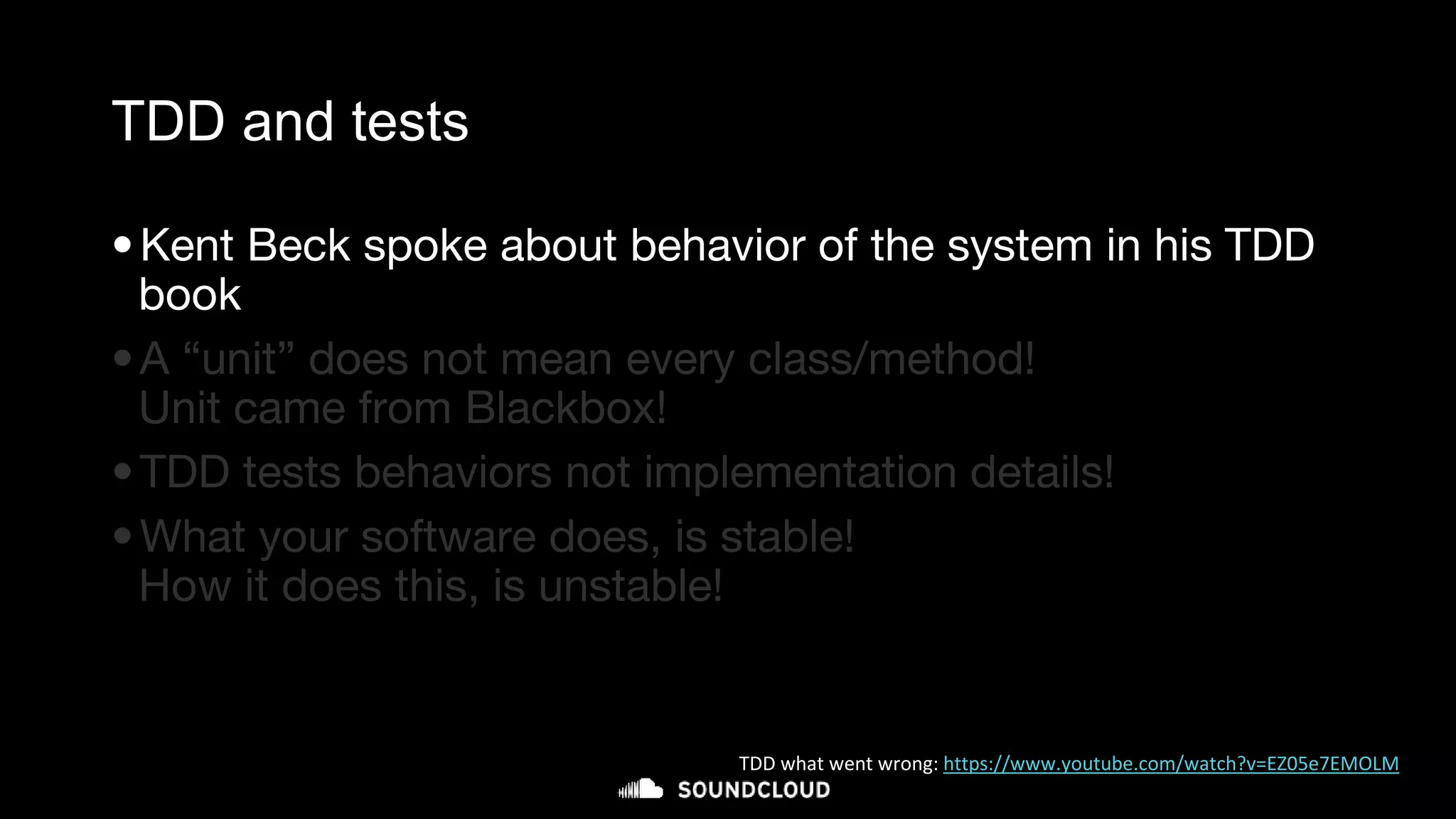 TDD and tests

• Kent Beck spoke about behavior of the system in his TDD book

• A “unit” does not mean every class/method!
Unit came from Blackbox!

• TDD tests behaviors not implementation details!

• What your software does, is stable!
How it does this, is unstable!

TDD what went wrong: https://www.youtube.com/watch?v=EZ05e7EMOLM

SOUNDCLOUD